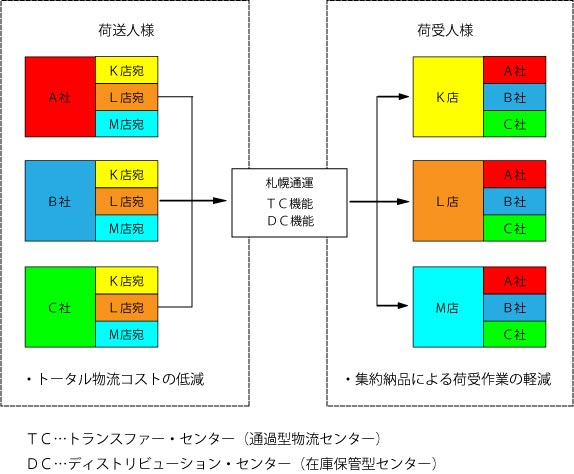 荷送人様

A社

K店宛

L店宛

M店宛

B社

K店宛

L店宛

M店宛

C社

K店宛

L店宛

M店宛

・トータル物流コストの低減

札幌通運
ＴＣ機能
ＤＣ機能

荷受人様

K店

A社

B社

C社

L店

A社

B社

C社

M店

A社

B社

C社

・集約納品による荷受作業の軽減

ＴＣ…トランスファー・センター（通過型物流センター）

ＤＣ…ディストリビューション・センター（在庫保管型センター）